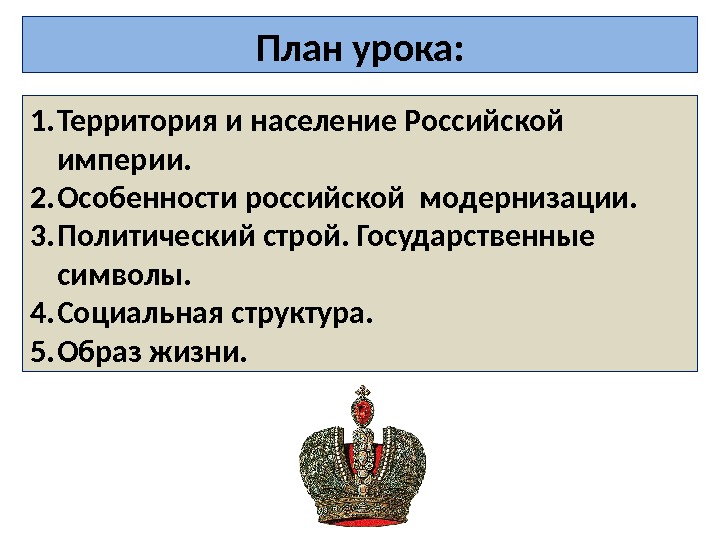 План урока:

1. Территория и население Российской империи.
2. Особенности российской  модернизации.
3. Политический строй. Государственные символы.
4. Социальная структура.
5. Образ жизни.